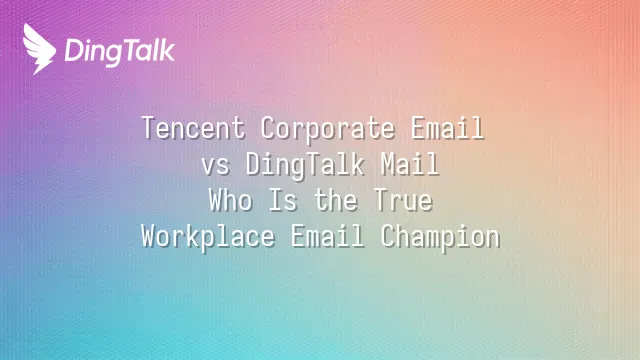 DingTalk

Tencent Corporate Email vs DingTalk Mail Who Is the True Workplace Email Champion